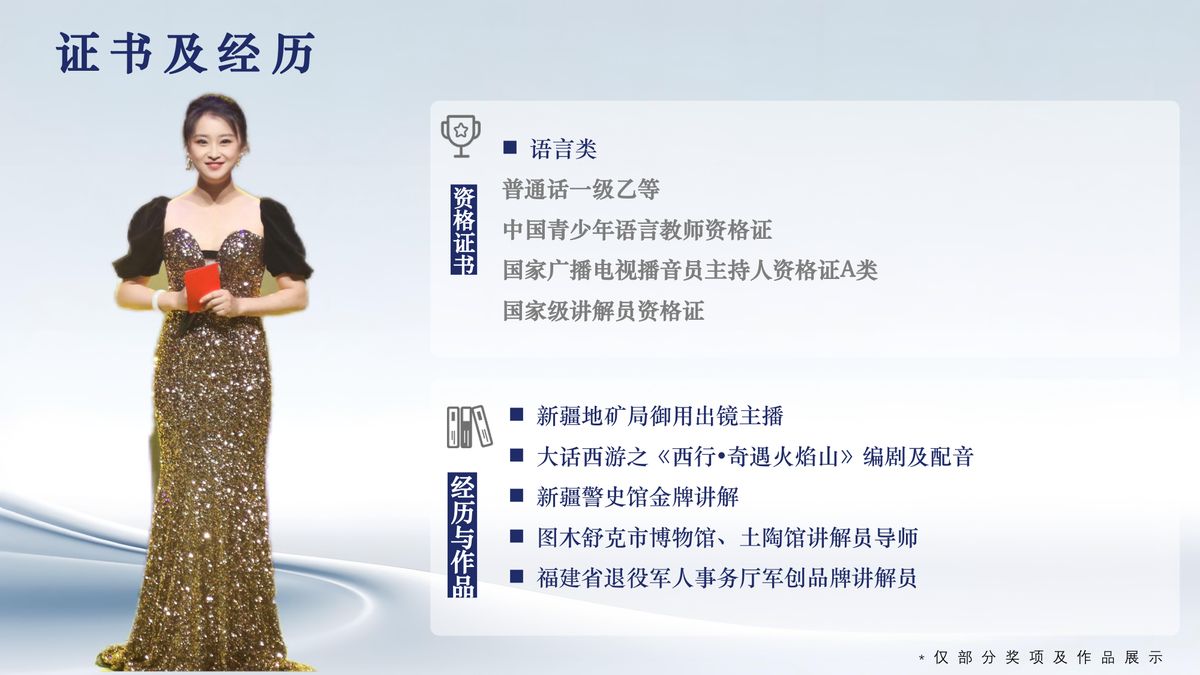 证书及经历

资格证书

■ 语言类

普通话一级乙等

中国青少年语言教师资格证

国家广播电视播音员主持人资格证A类

国家级讲解员资格证

经历与作品

■ 新疆地矿局御用出镜主播

■ 大话西游之《西行•奇遇火焰山》编剧及配音

■ 新疆警史馆金牌讲解

■ 图木舒克市博物馆、土陶馆讲解员导师

■ 福建省退役军人事务厅军创品牌讲解员

*仅部分奖项及作品展示